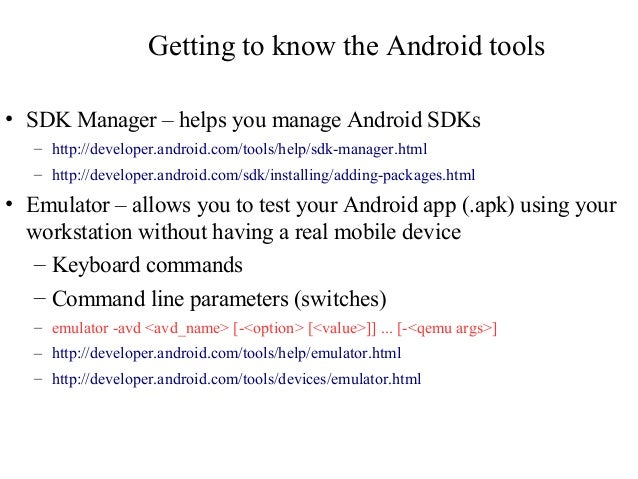 Getting to know the Android tools

• SDK Manager – helps you manage Android SDKs
– http://developer.android.com/tools/help/sdk-manager.html
– http://developer.android.com/sdk/installing/adding-packages.html
• Emulator – allows you to test your Android app (.apk) using your workstation without having a real mobile device
– Keyboard commands
– Command line parameters (switches)
– emulator -avd <avd_name> [-<option> [<value>]] ... [-<qemu args>]
– http://developer.android.com/tools/help/emulator.html
– http://developer.android.com/tools/devices/emulator.html